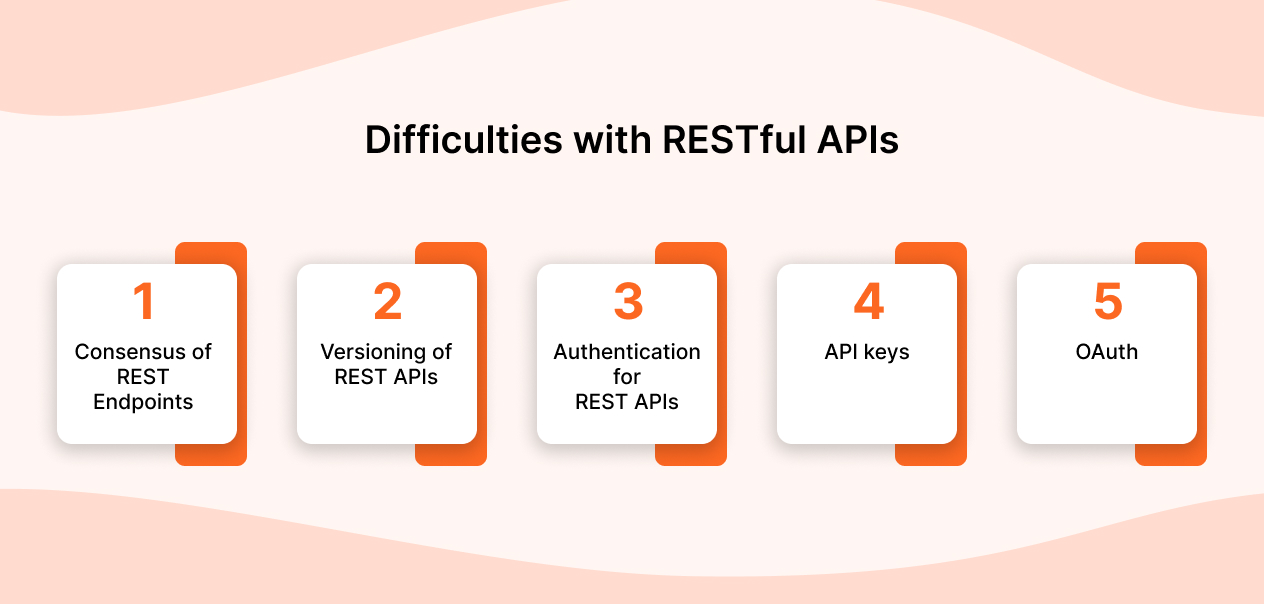 Difficulties with RESTful APIs

1
Consensus of REST Endpoints

2
Versioning of REST APIs

3
Authentication for REST APIs

4
API keys

5
OAuth